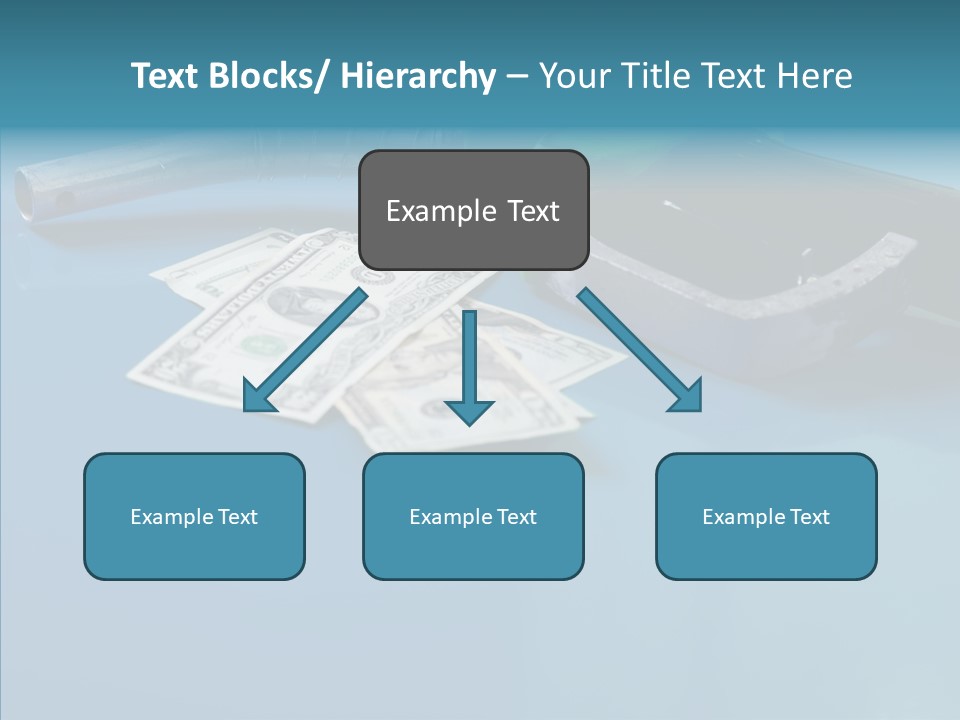 Text Blocks/ Hierarchy – Your Title Text Here

Example Text

Example Text

Example Text

Example Text